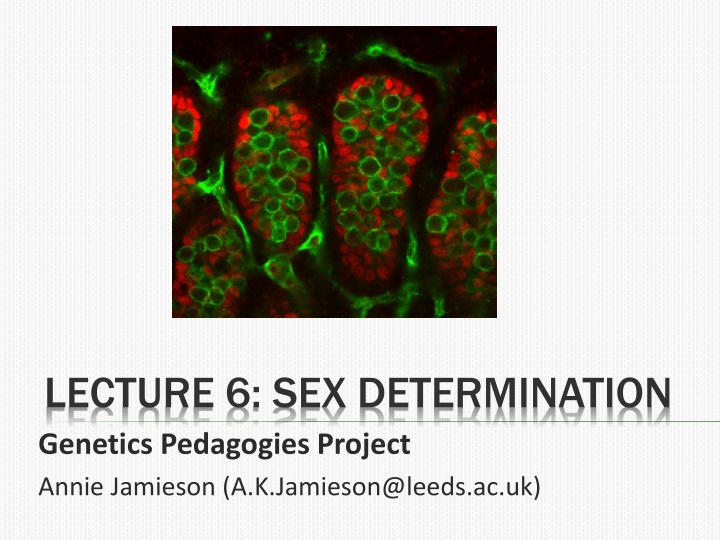 LECTURE 6: SEX DETERMINATION

Genetics Pedagogies Project

Annie Jamieson (A.K.Jamieson@leeds.ac.uk)